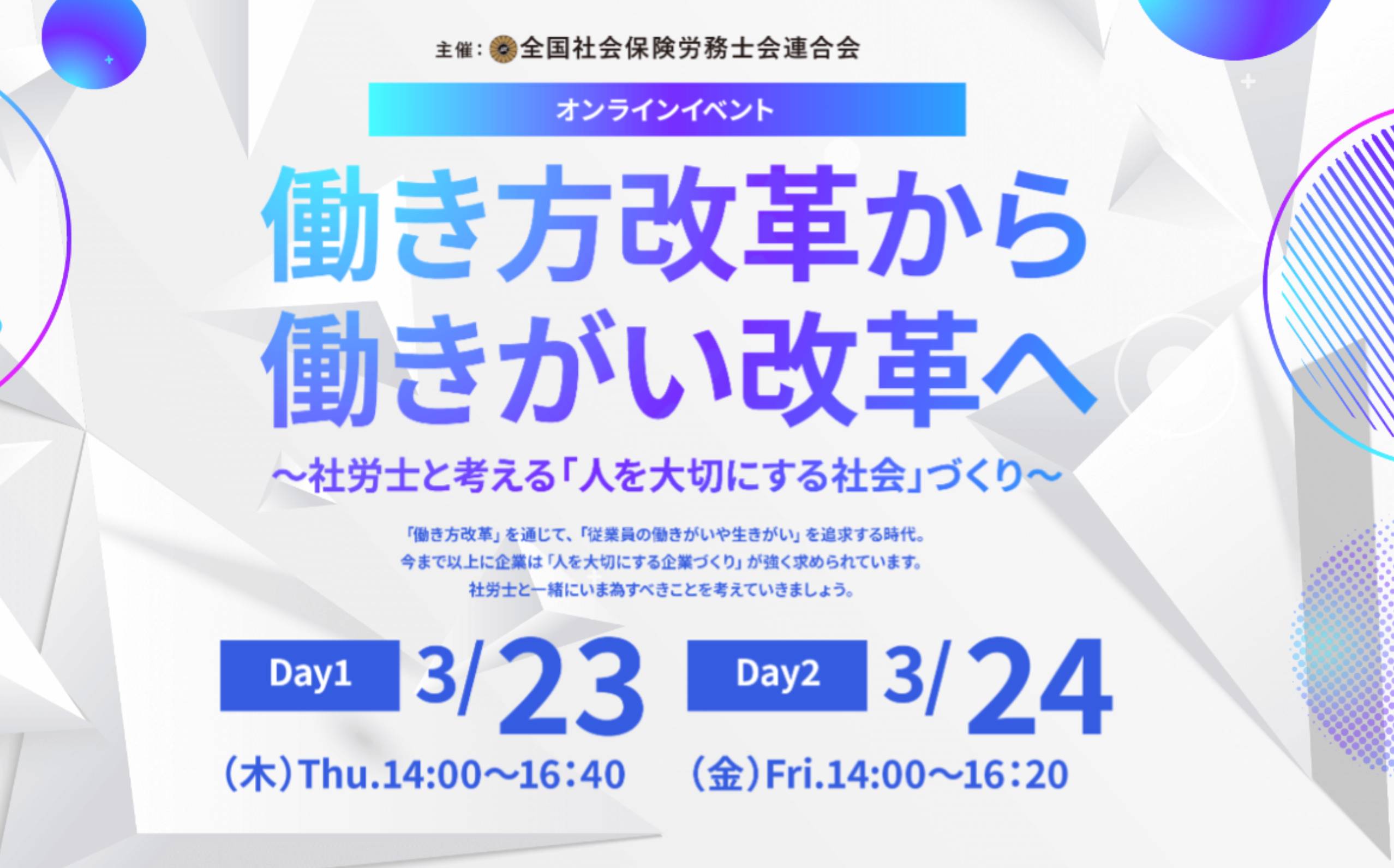 主催：全国社会保険労務士会連合会

オンラインイベント

働き方改革から
働きがい改革へ

～社労士と考える「人を大切にする社会」づくり～

「働き方改革」を通じて、「従業員の働きがいや生きがい」を追求する時代。
今まで以上に企業は「人を大切にする企業づくり」が強く求められています。
社労士と一緒にいま為すべきことを考えていきましょう。

Day1 3/23
(木)Thu.14:00～16:40

Day2 3/24
(金)Fri.14:00～16:20